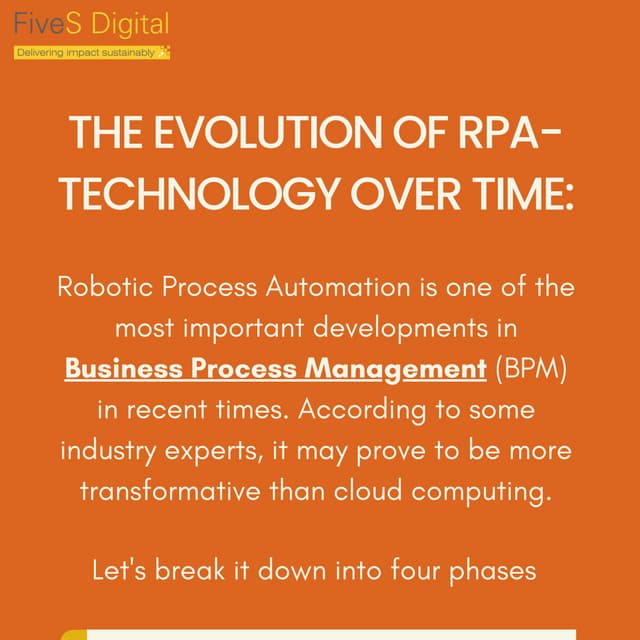 FiveS Digital
Delivering impact sustainably

THE EVOLUTION OF RPA-TECHNOLOGY OVER TIME:

Robotic Process Automation is one of the most important developments in Business Process Management (BPM) in recent times. According to some industry experts, it may prove to be more transformative than cloud computing.

Let's break it down into four phases